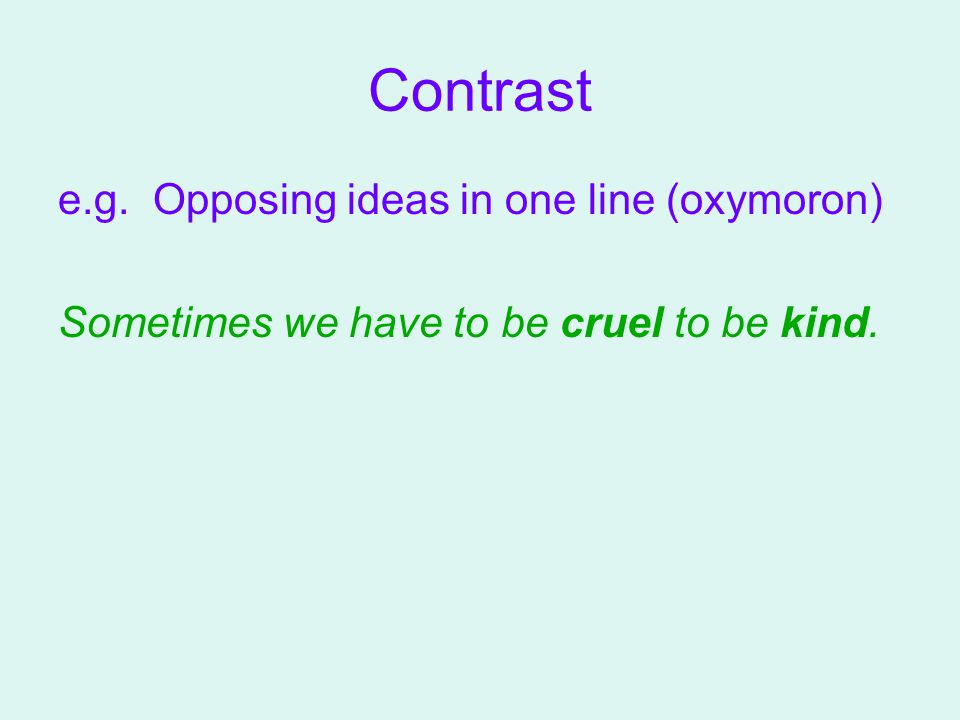 Contrast

e.g. Opposing ideas in one line (oxymoron)

Sometimes we have to be cruel to be kind.